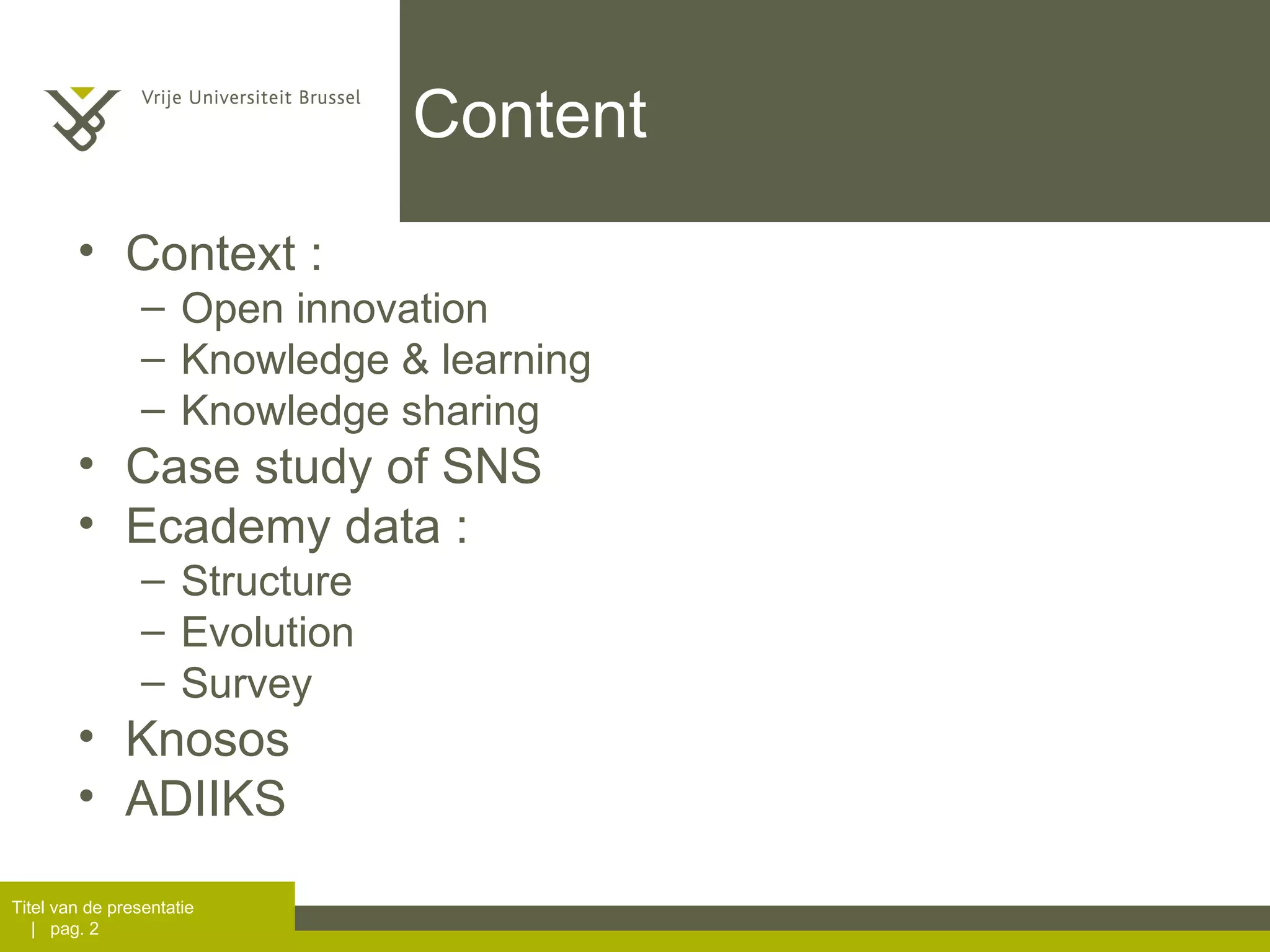 Vrije Universiteit Brussel

Content

• Context :
– Open innovation
– Knowledge & learning
– Knowledge sharing
• Case study of SNS
• Ecademy data :
– Structure
– Evolution
– Survey
• Knosos
• ADIIKS

Titel van de presentatie | pag. 2